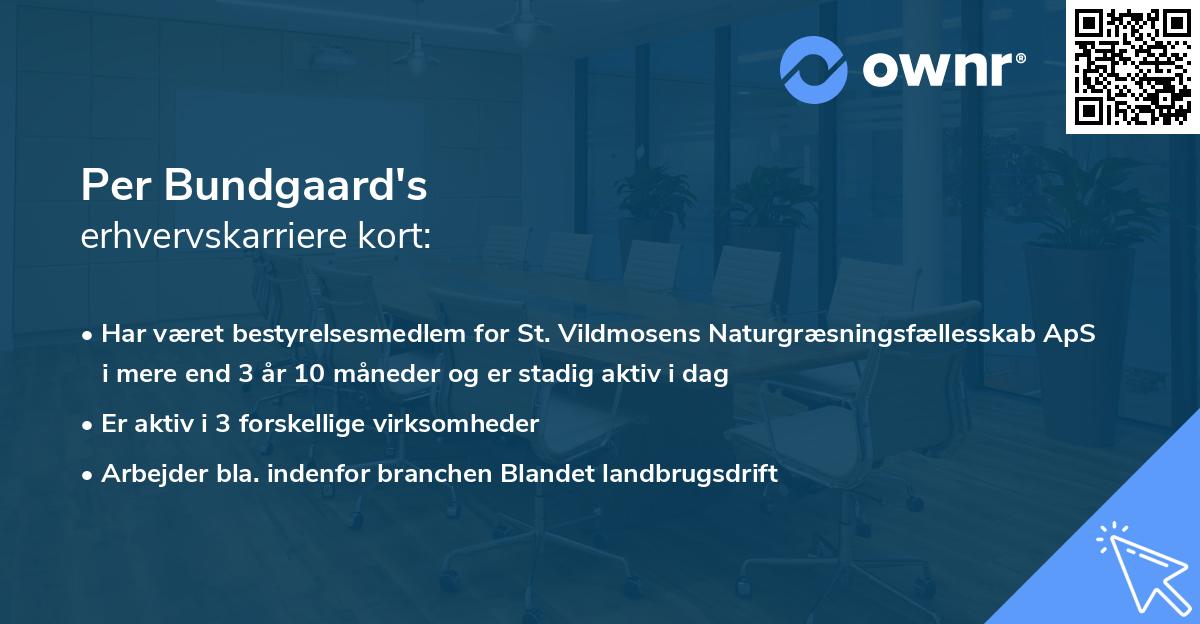 ownr®

Per Bundgaard's
erhvervskarriere kort:

• Har været bestyrelsesmedlem for St. Vildmosens Naturgræsningsfællesskab ApS i mere end 3 år 10 måneder og er stadig aktiv i dag

• Er aktiv i 3 forskellige virksomheder

• Arbejder bla. indenfor branchen Blandet landbrugsdrift